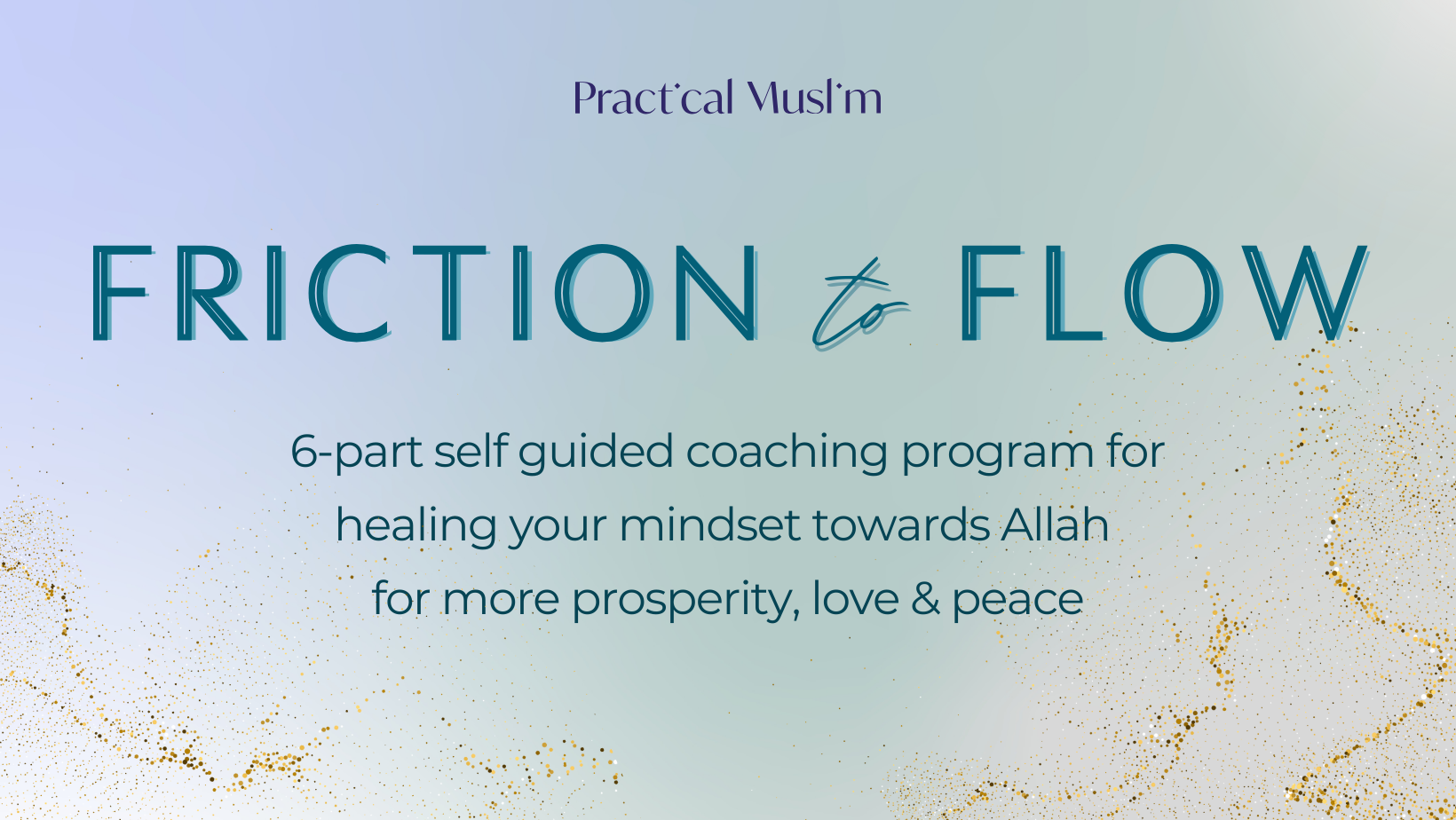 Practical Muslim

FRICTION to FLOW

6-part self guided coaching program for healing your mindset towards Allah for more prosperity, love & peace